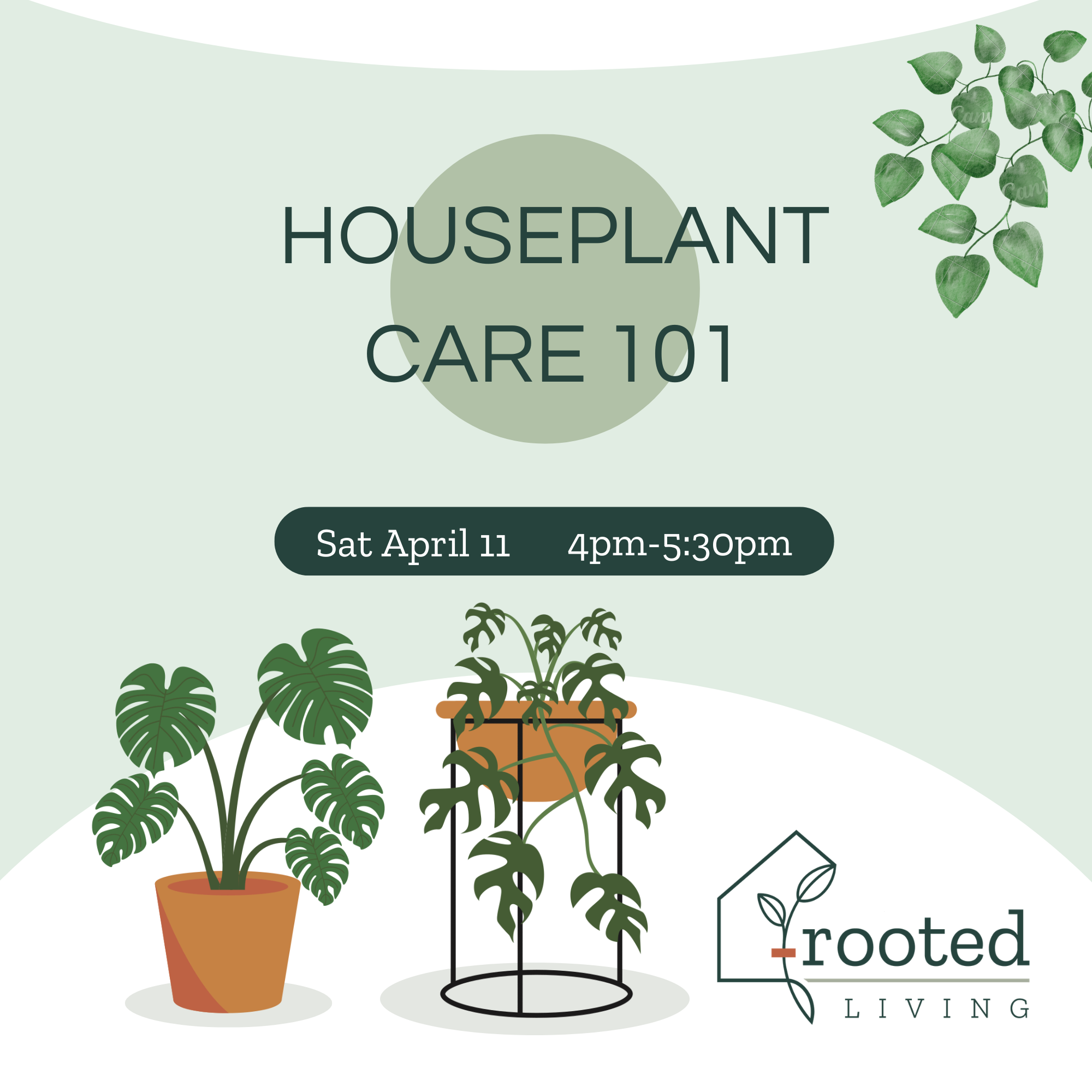 HOUSEPLANT CARE 101

Sat April 11 4pm-5:30pm

rooted
LIVING